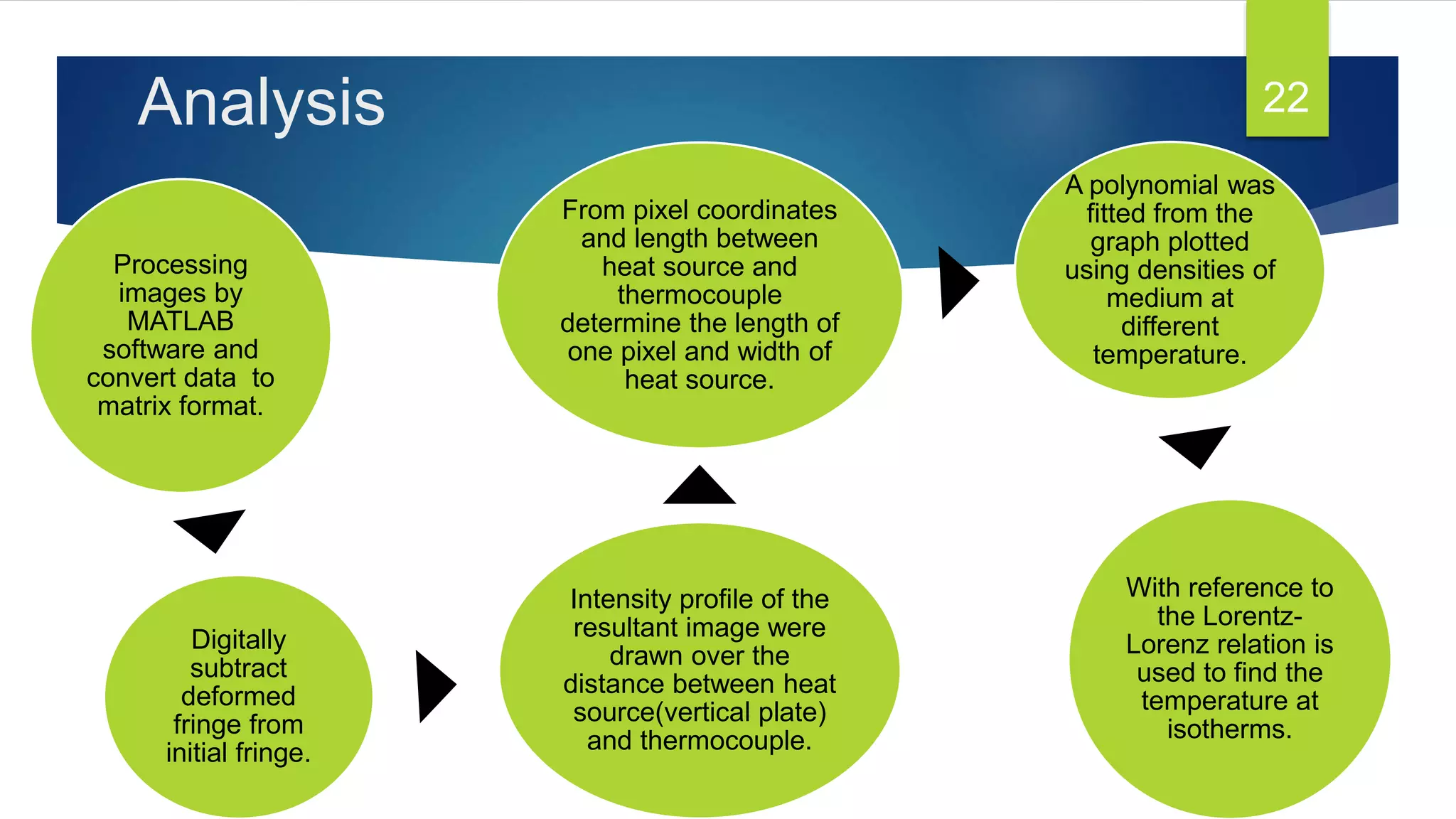 Analysis

22

Processing images by MATLAB software and convert data to matrix format.

Digitally subtract deformed fringe from initial fringe.

Intensity profile of the resultant image were drawn over the distance between heat source(vertical plate) and thermocouple.

From pixel coordinates and length between heat source and thermocouple determine the length of one pixel and width of heat source.

A polynomial was fitted from the graph plotted using densities of medium at different temperature.

With reference to the Lorentz-Lorenz relation is used to find the temperature at isotherms.